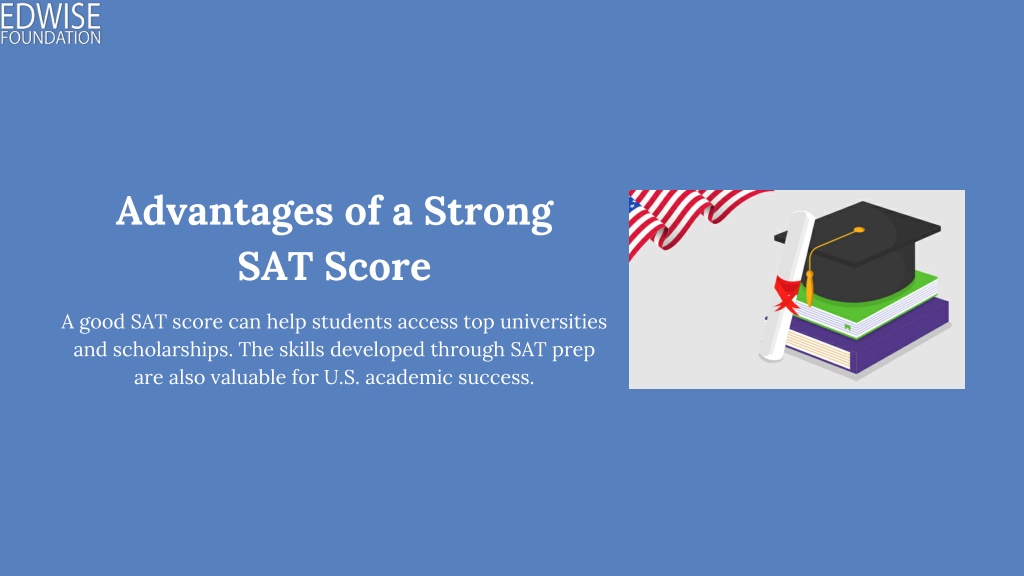 EDWISE
FOUNDATION

Advantages of a Strong SAT Score

A good SAT score can help students access top universities and scholarships. The skills developed through SAT prep are also valuable for U.S. academic success.